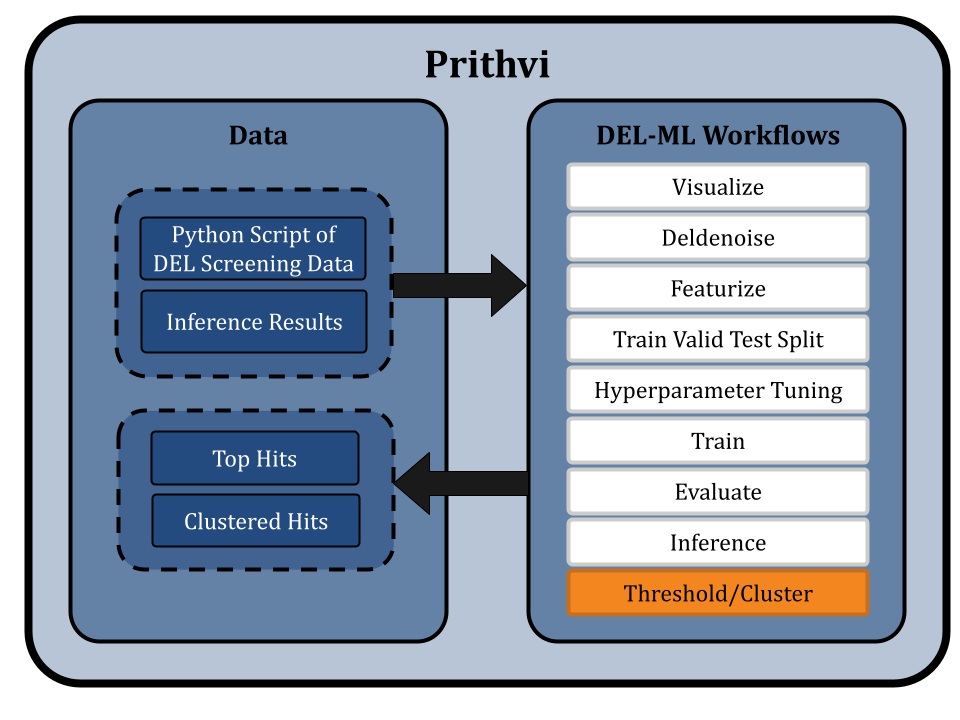 Prithvi

Data

Python Script of DEL Screening Data

Inference Results

Top Hits

Clustered Hits

DEL-ML Workflows

Visualize

Deldenoise

Featurize

Train Valid Test Split

Hyperparameter Tuning

Train

Evaluate

Inference

Threshold/Cluster